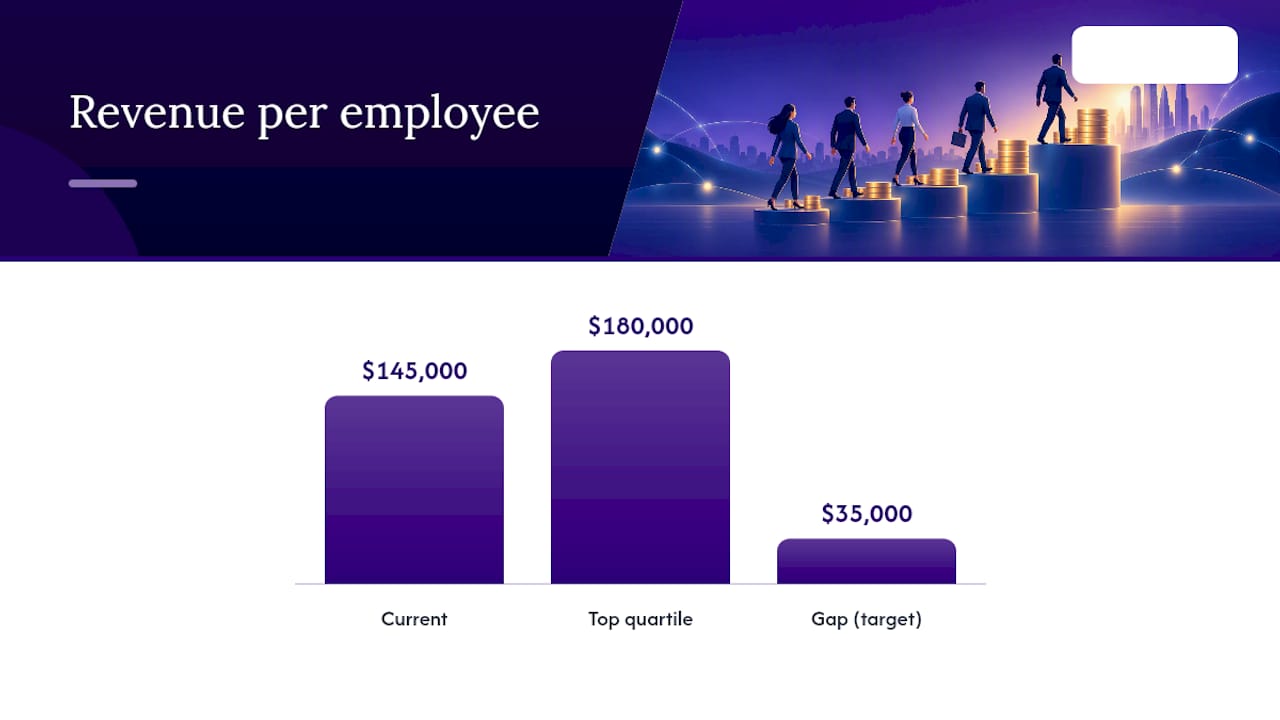 Revenue per employee

$145,000

$180,000

$35,000

Current

Top quartile

Gap (target)